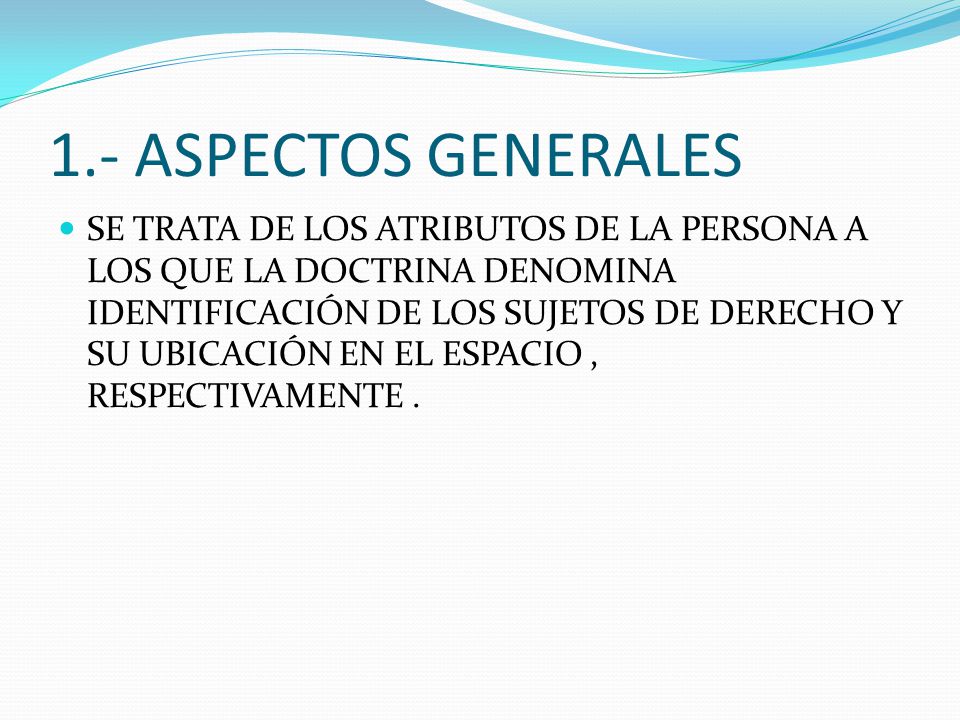 1.- ASPECTOS GENERALES

SE TRATA DE LOS ATRIBUTOS DE LA PERSONA A LOS QUE LA DOCTRINA DENOMINA IDENTIFICACIÓN DE LOS SUJETOS DE DERECHO Y SU UBICACIÓN EN EL ESPACIO , RESPECTIVAMENTE .